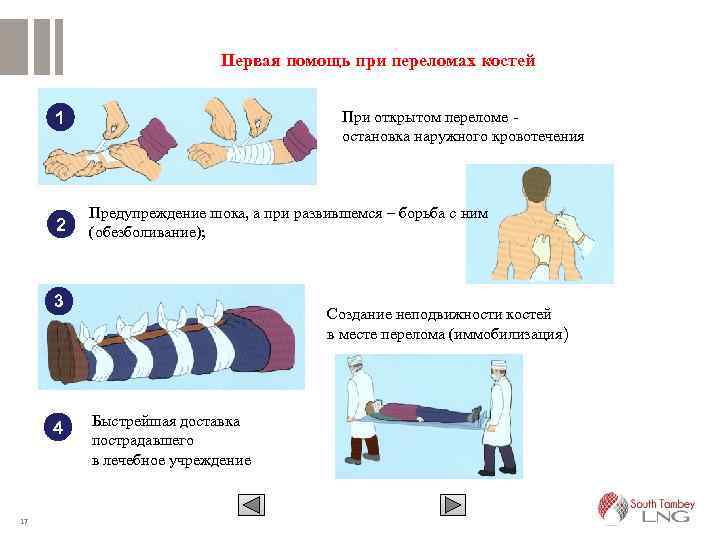 Первая помощь при переломах костей

1

При открытом переломе - остановка наружного кровотечения

2

Предупреждение шока, а при развившемся – борьба с ним (обезболивание);

3

Создание неподвижности костей в месте перелома (иммобилизация)

4

Быстрейшая доставка пострадавшего в лечебное учреждение

17

South Tambey LNG